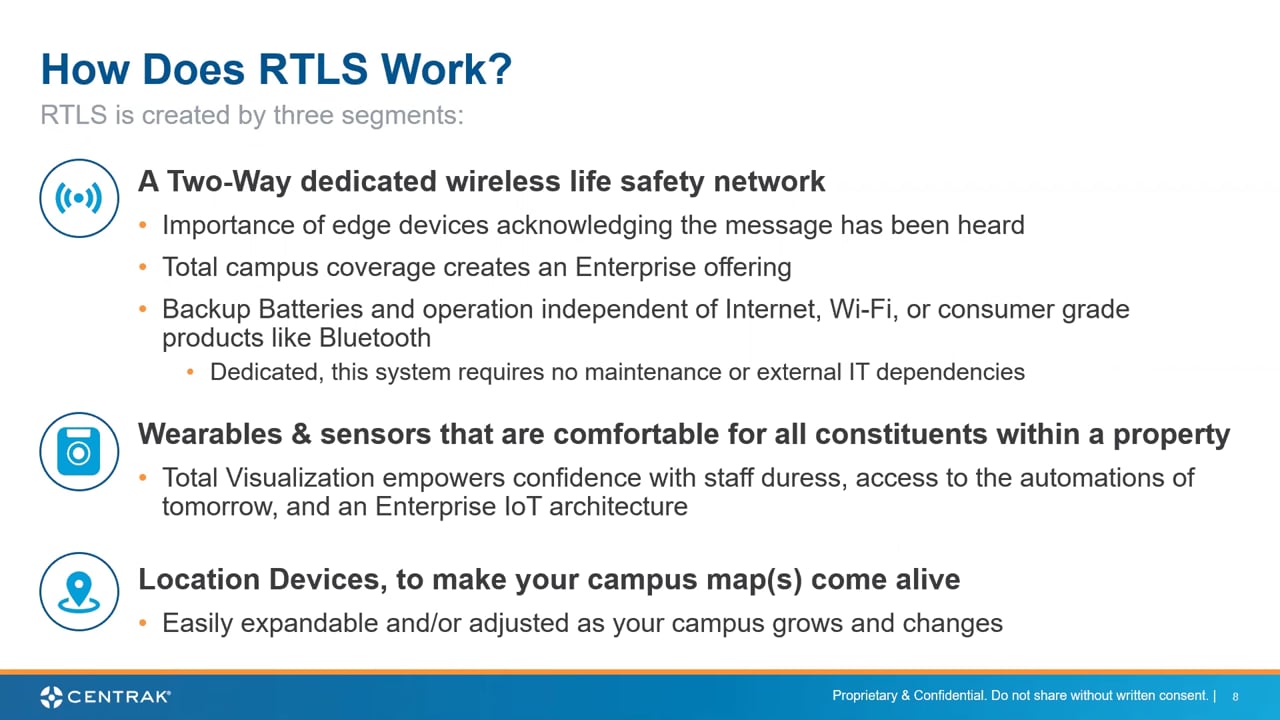 How Does RTLS Work?

RTLS is created by three segments:

A Two-Way dedicated wireless life safety network

• Importance of edge devices acknowledging the message has been heard
• Total campus coverage creates an Enterprise offering
• Backup Batteries and operation independent of Internet, Wi-Fi, or consumer grade products like Bluetooth
  • Dedicated, this system requires no maintenance or external IT dependencies

Wearables & sensors that are comfortable for all constituents within a property

• Total Visualization empowers confidence with staff duress, access to the automations of tomorrow, and an Enterprise IoT architecture

Location Devices, to make your campus map(s) come alive

• Easily expandable and/or adjusted as your campus grows and changes

CENTRAK®

Proprietary & Confidential. Do not share without written consent. | 8